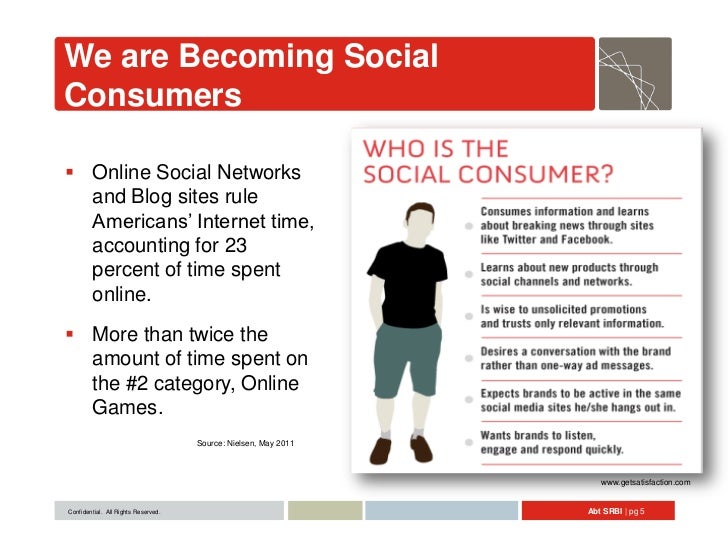 We are Becoming Social Consumers

▪ Online Social Networks and Blog sites rule Americans' Internet time, accounting for 23 percent of time spent online.

▪ More than twice the amount of time spent on the #2 category, Online Games.

Source: Nielsen, May 2011

WHO IS THE SOCIAL CONSUMER?

Consumes information and learns about breaking news through sites like Twitter and Facebook.

Learns about new products through social channels and networks.

Is wise to unsolicited promotions and trusts only relevant information.

Desires a conversation with the brand rather than one-way ad messages.

Expects brands to be active in the same social media sites he/she hangs out in.

Wants brands to listen, engage and respond quickly.

www.getsatisfaction.com

Confidential. All Rights Reserved.

Abt SRBI | pg 5